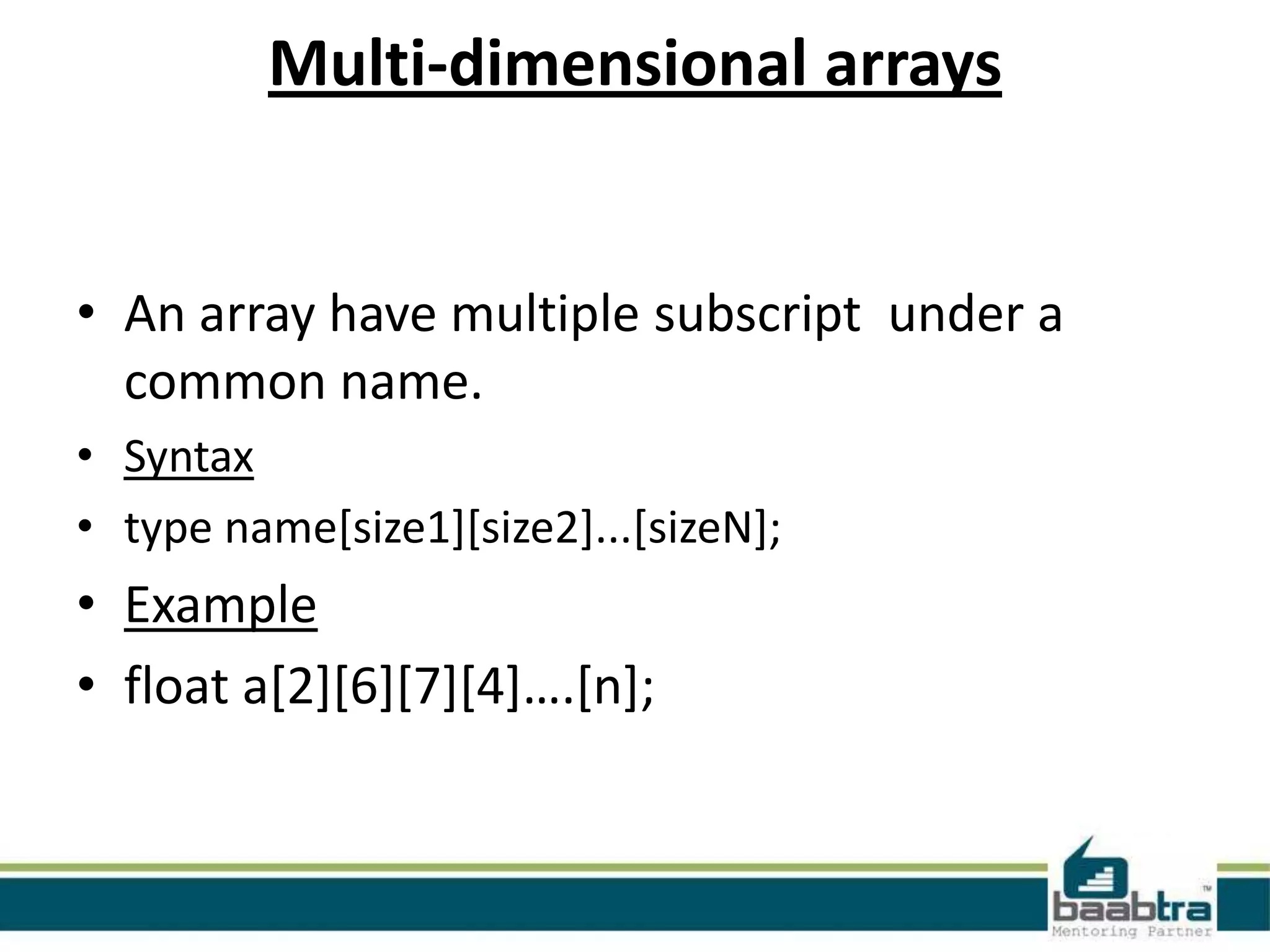 Multi-dimensional arrays

• An array have multiple subscript under a common name.
• Syntax
• type name[size1][size2]...[sizeN];
• Example
• float a[2][6][7][4]….[n];

baabtra™
Mentoring Partner